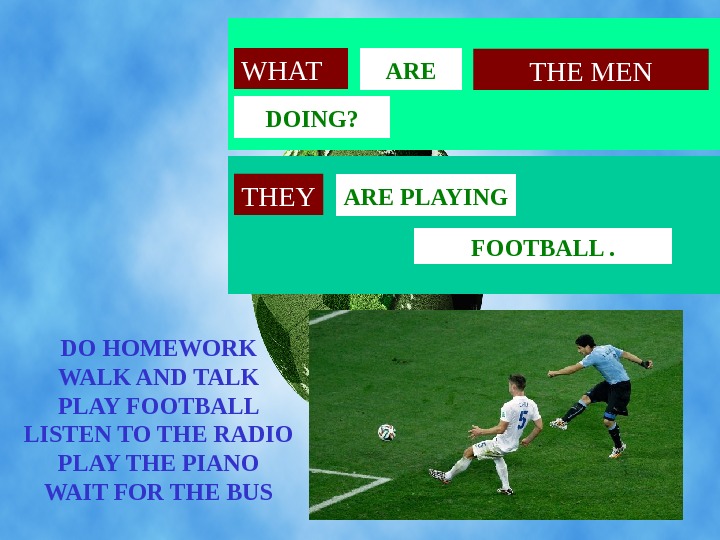 WHAT ARE THE MEN DOING?

THEY ARE PLAYING FOOTBALL .

DO HOMEWORK
WALK AND TALK
PLAY FOOTBALL
LISTEN TO THE RADIO
PLAY THE PIANO
WAIT FOR THE BUS

5